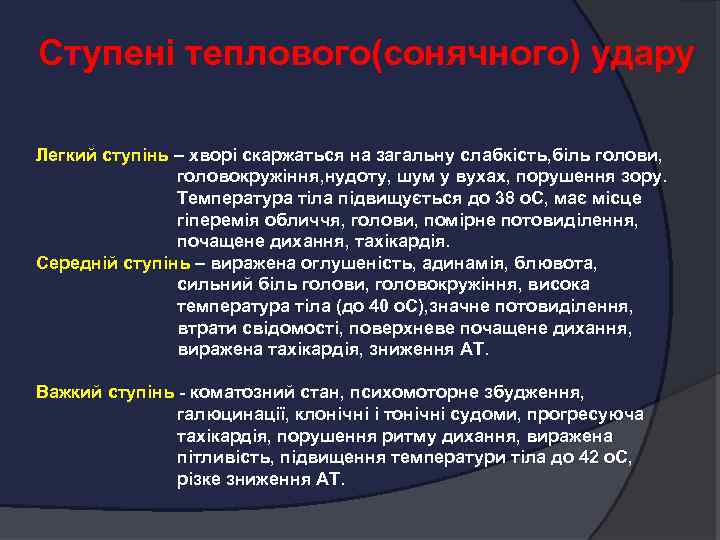 Ступені теплового(сонячного) удару

Легкий ступінь – хворі скаржаться на загальну слабкість,біль голови, головокружіння,нудоту, шум у вухах, порушення зору. Температура тіла підвищується до 38 оС, має місце гіперемія обличчя, голови, помірне потовиділення, почащене дихання, тахікардія.
Середній ступінь – виражена оглушеність, адинамія, блювота, сильний біль голови, головокружіння, висока температура тіла (до 40 оС),значне потовиділення, втрати свідомості, поверхневе почащене дихання, виражена тахікардія, зниження АТ.

Важкий ступінь - коматозний стан, психомоторне збудження, галюцинації, клонічні і тонічні судоми, прогресуюча тахікардія, порушення ритму дихання, виражена пітливість, підвищення температури тіла до 42 оС, різке зниження АТ.